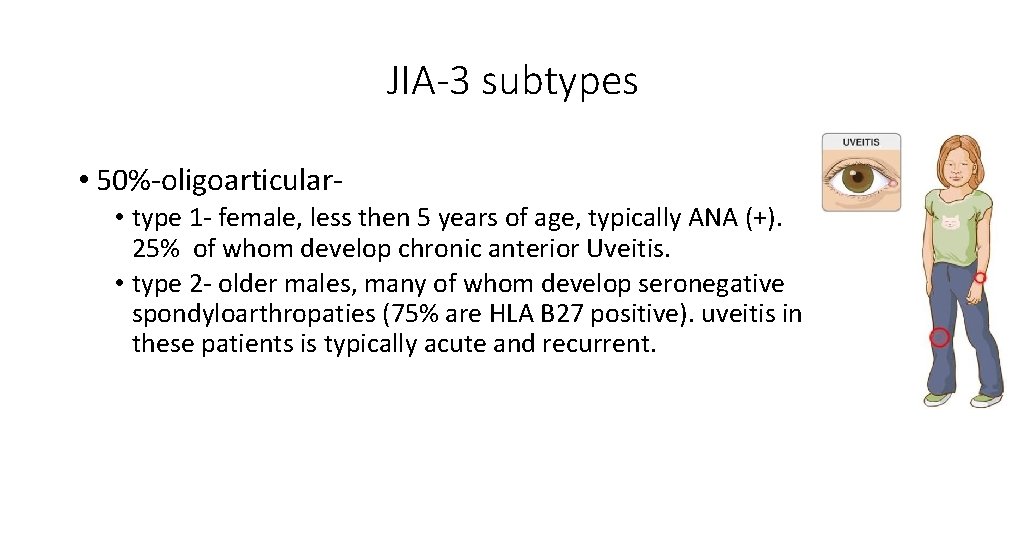 JIA-3 subtypes

• 50%-oligoarticular-

• type 1- female, less then 5 years of age, typically ANA (+). 25% of whom develop chronic anterior Uveitis.

• type 2- older males, many of whom develop seronegative spondyloarthropaties (75% are HLA B27 positive). uveitis in these patients is typically acute and recurrent.

UVEITIS